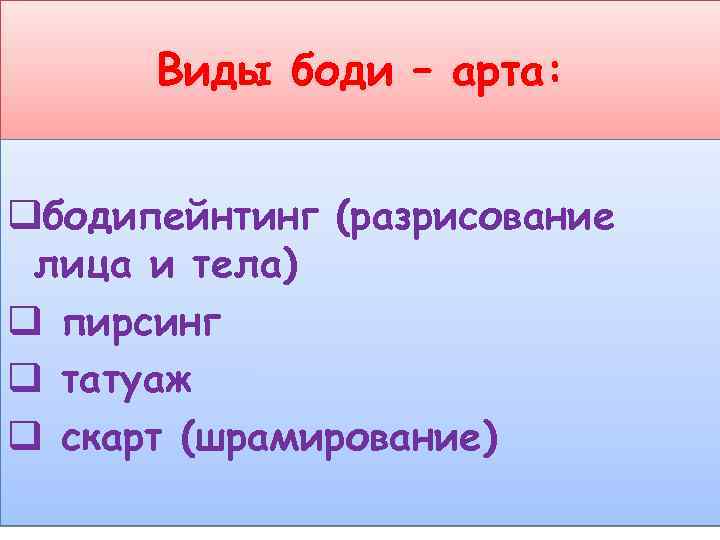 Виды боди – арта:

❑бодипейнтинг (разрисование лица и тела)

❑ пирсинг

❑ татуаж

❑ скарт (шрамирование)